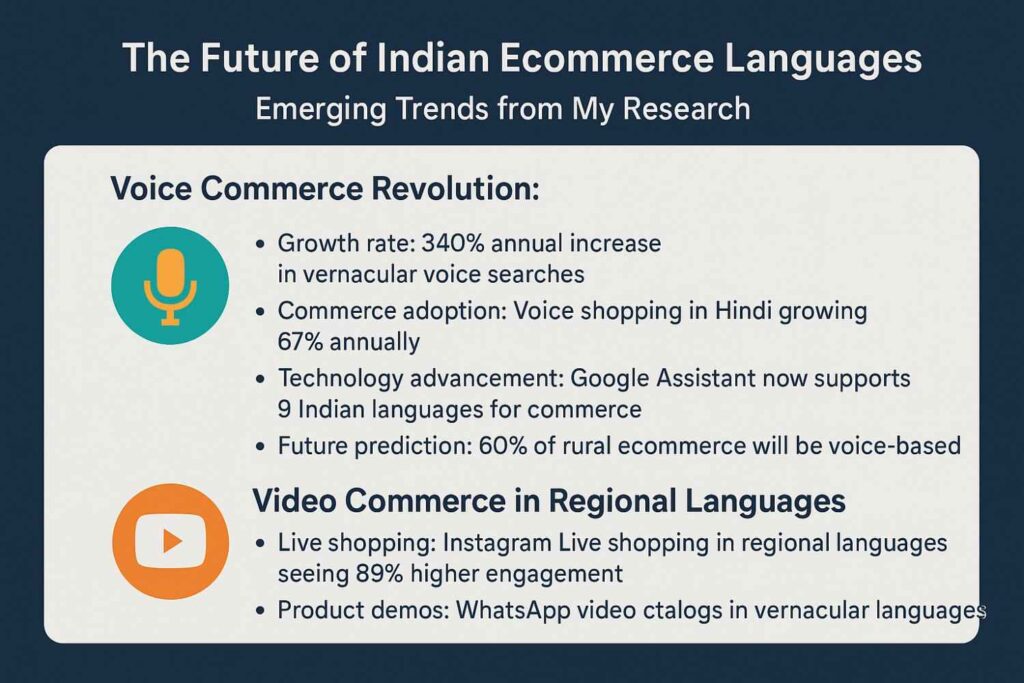 The Future of Indian Ecommerce Languages

Emerging Trends from My Research

Voice Commerce Revolution:

• Growth rate: 340% annual increase in vernacular voice searches
• Commerce adoption: Voice shopping in Hindi growing 67% annually
• Technology advancement: Google Assistant now supports 9 Indian languages for commerce
• Future prediction: 60% of rural ecommerce will be voice-based

Video Commerce in Regional Languages

• Live shopping: Instagram Live shopping in regional languages seeing 89% higher engagement
• Product demos: WhatsApp video ctalogs in vernacular languages